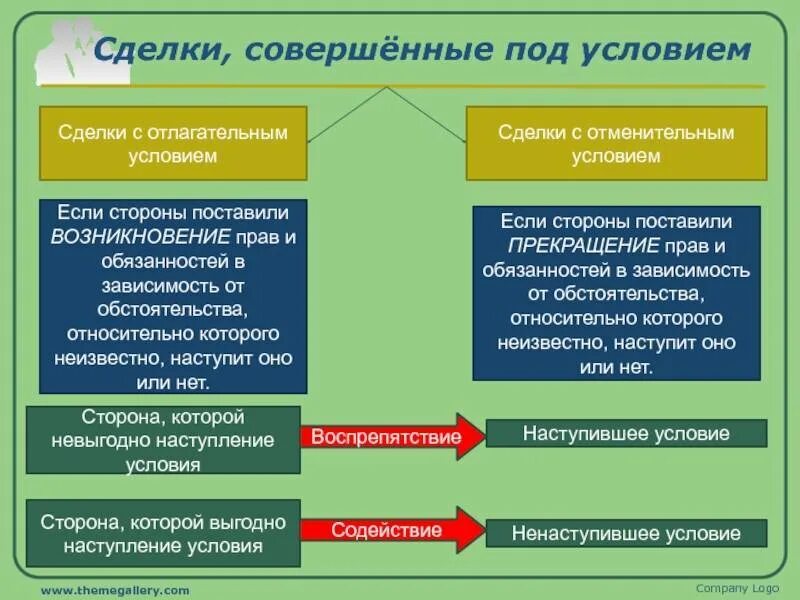 Сделки, совершённые под условием

Сделки с отлагательным условием

Сделки с отменительным условием

Если стороны поставили ВОЗНИКНОВЕНИЕ прав и обязанностей в зависимость от обстоятельства, относительно которого неизвестно, наступит оно или нет.

Если стороны поставили ПРЕКРАЩЕНИЕ прав и обязанностей в зависимость от обстоятельства, относительно которого неизвестно, наступит оно или нет.

Сторона, которой невыгодно наступление условия

Воспрепятствие

Наступившее условие

Сторона, которой выгодно наступление условия

Содействие

Ненаступившее условие

www.themegallery.com

Company Logo